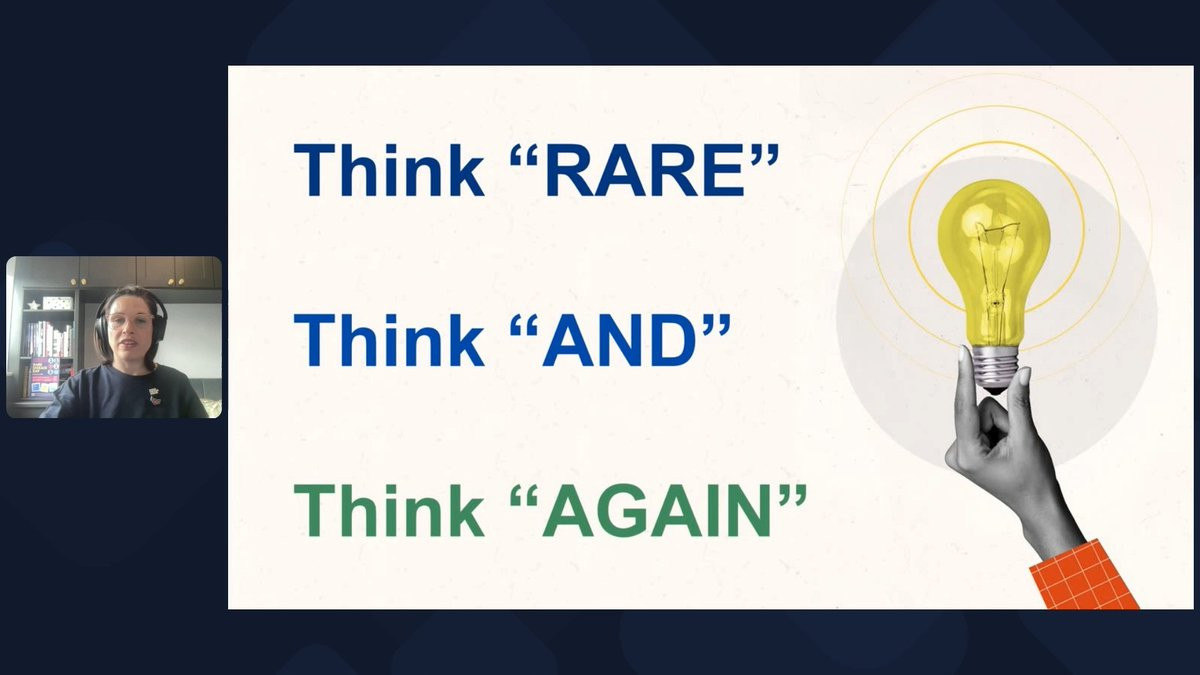 Think “RARE”

Think “AND”

Think “AGAIN”